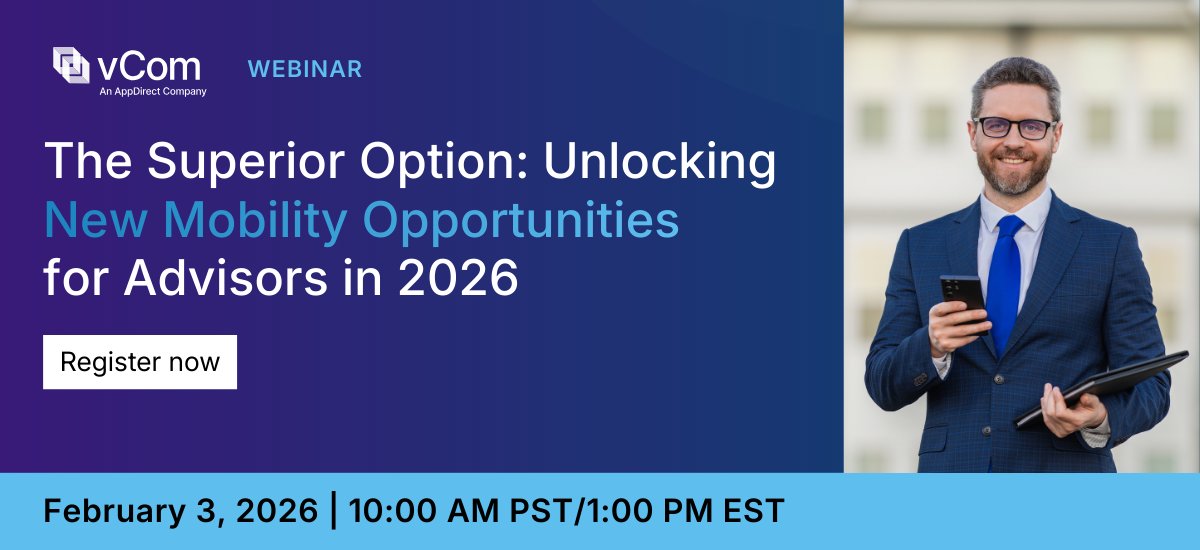 vCom
An AppDirect Company

WEBINAR

The Superior Option: Unlocking New Mobility Opportunities for Advisors in 2026

Register now

February 3, 2026 | 10:00 AM PST/1:00 PM EST